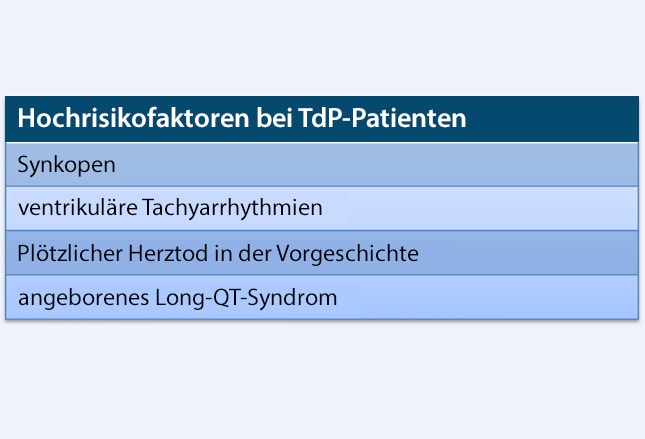 | Hochrisikofaktoren bei TdP-Patienten |
|---|
| Synkopen |
| ventrikuläre Tachyarrhythmien |
| Plötzlicher Herztod in der Vorgeschichte |
| angeborenes Long-QT-Syndrom |